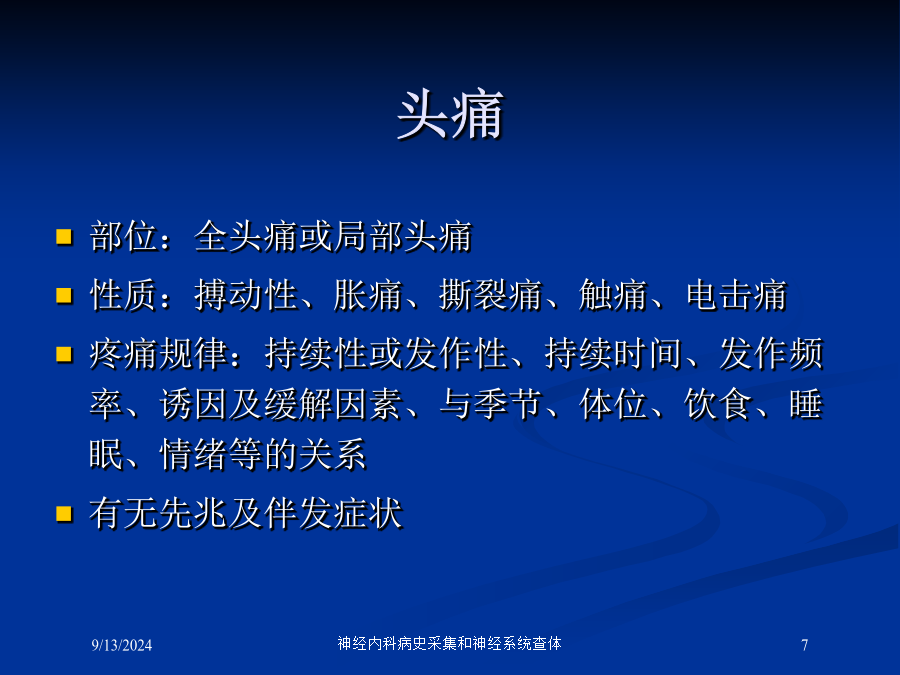 头痛

部位：全头痛或局部头痛

性质：搏动性、胀痛、撕裂痛、触痛、电击痛

疼痛规律：持续性或发作性、持续时间、发作频率、诱因及缓解因素、与季节、体位、饮食、睡眠、情绪等的关系

有无先兆及伴发症状

9/13/2024

神经内科病史采集和神经系统查体

7